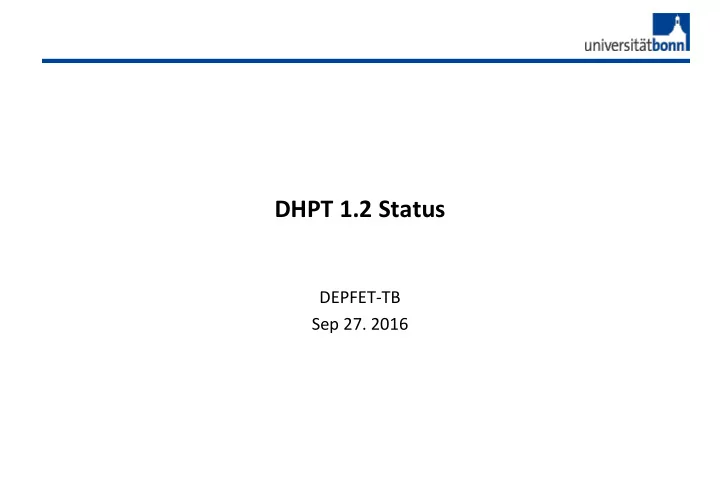 universitätbonn

DHPT 1.2 Status

DEPFET-TB
Sep 27. 2016